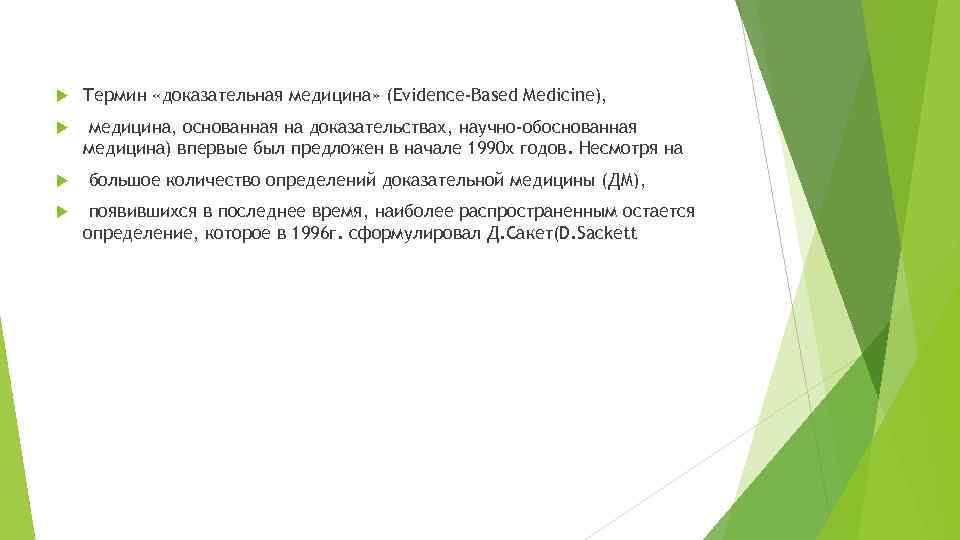 Термин «доказательная медицина» (Evidence-Based Medicine),

медицина, основанная на доказательствах, научно-обоснованная медицина) впервые был предложен в начале 1990х годов. Несмотря на

большое количество определений доказательной медицины (ДМ),

появившихся в последнее время, наиболее распространенным остается определение, которое в 1996г. сформулировал Д.Сакет(D.Sackett